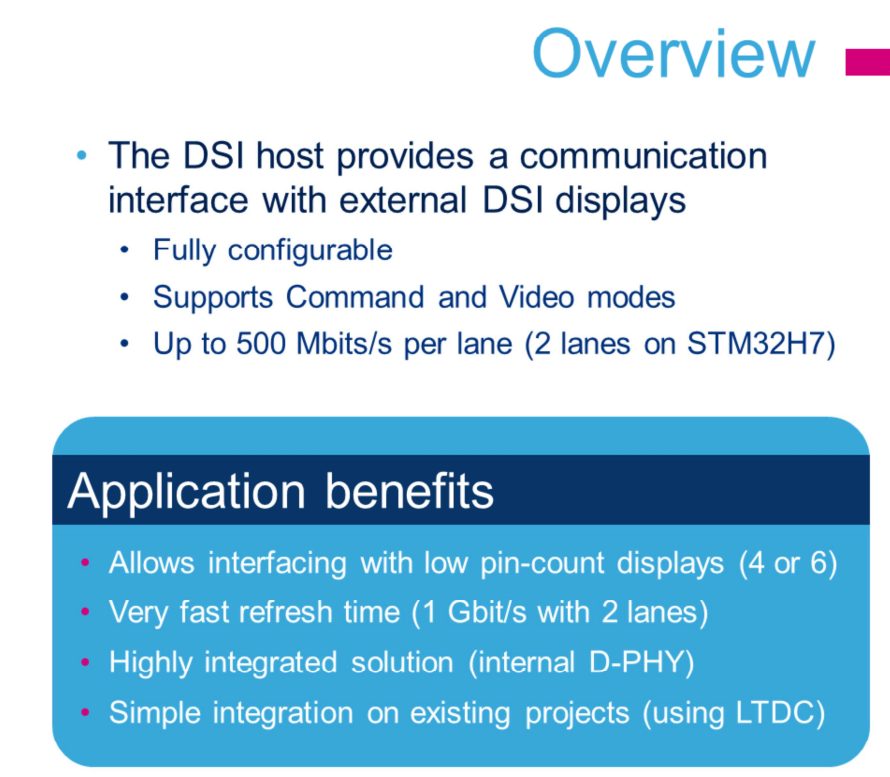 Overview

• The DSI host provides a communication interface with external DSI displays
  • Fully configurable
  • Supports Command and Video modes
  • Up to 500 Mbits/s per lane (2 lanes on STM32H7)

Application benefits

• Allows interfacing with low pin-count displays (4 or 6)
• Very fast refresh time (1 Gbit/s with 2 lanes)
• Highly integrated solution (internal D-PHY)
• Simple integration on existing projects (using LTDC)